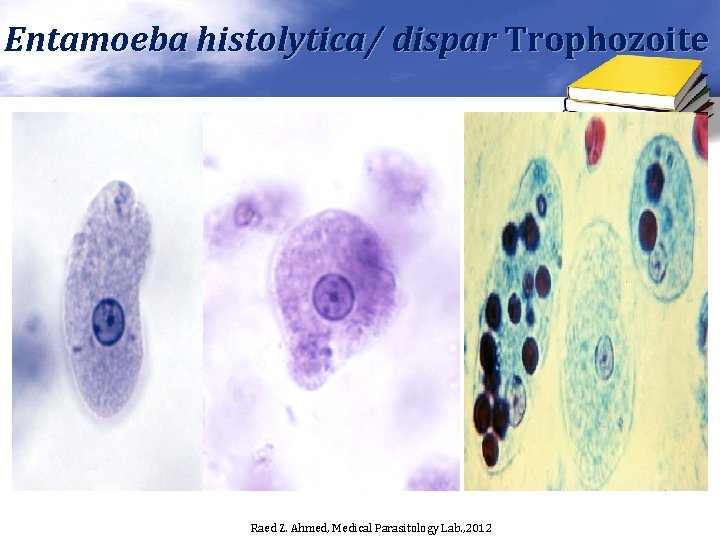 Entamoeba histolytica/ dispar Trophozoite

Raed Z. Ahmed, Medical Parasitology Lab.,2012